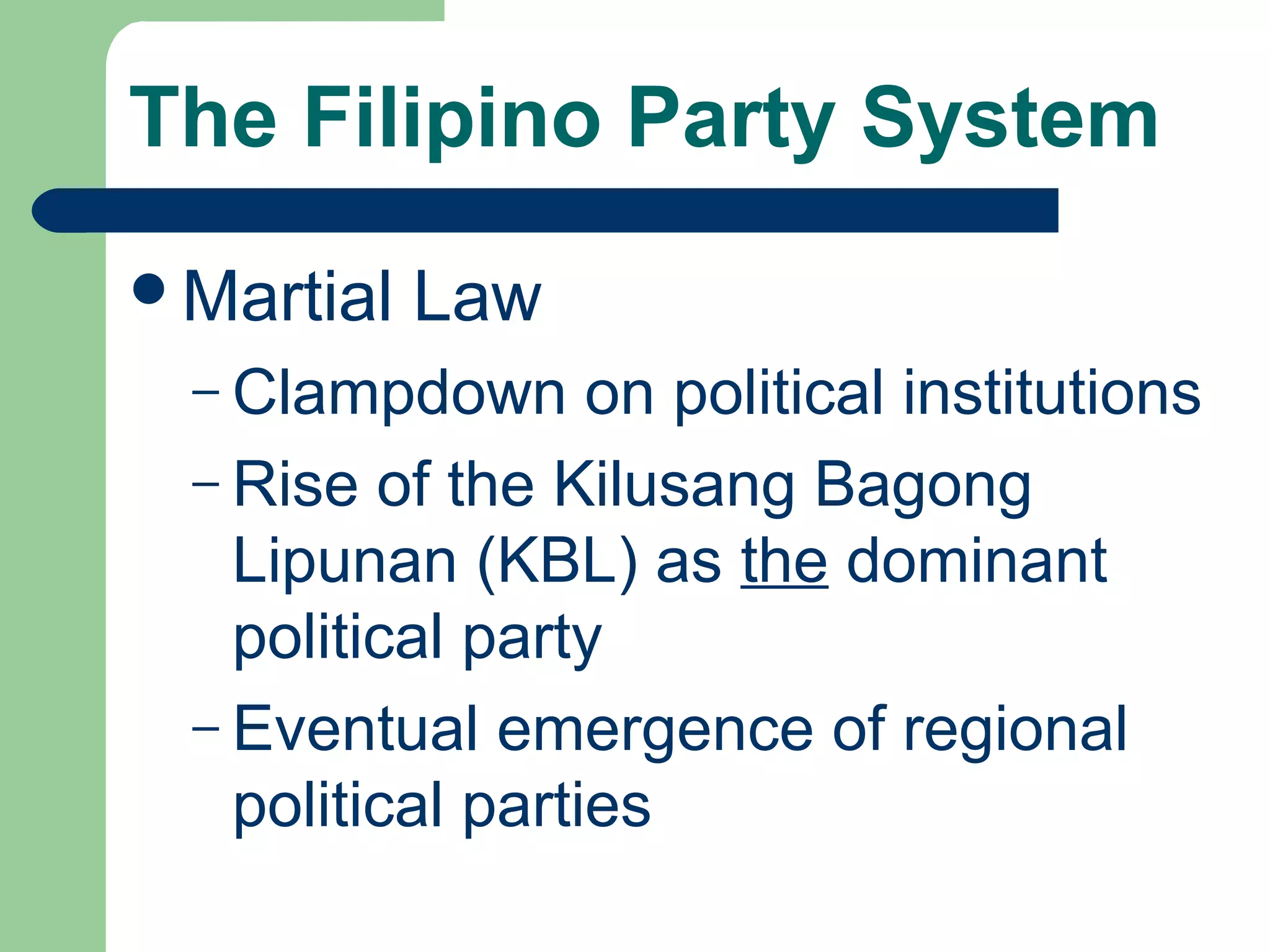 The Filipino Party System

• Martial Law
– Clampdown on political institutions
– Rise of the Kilusang Bagong Lipunan (KBL) as the dominant political party
– Eventual emergence of regional political parties